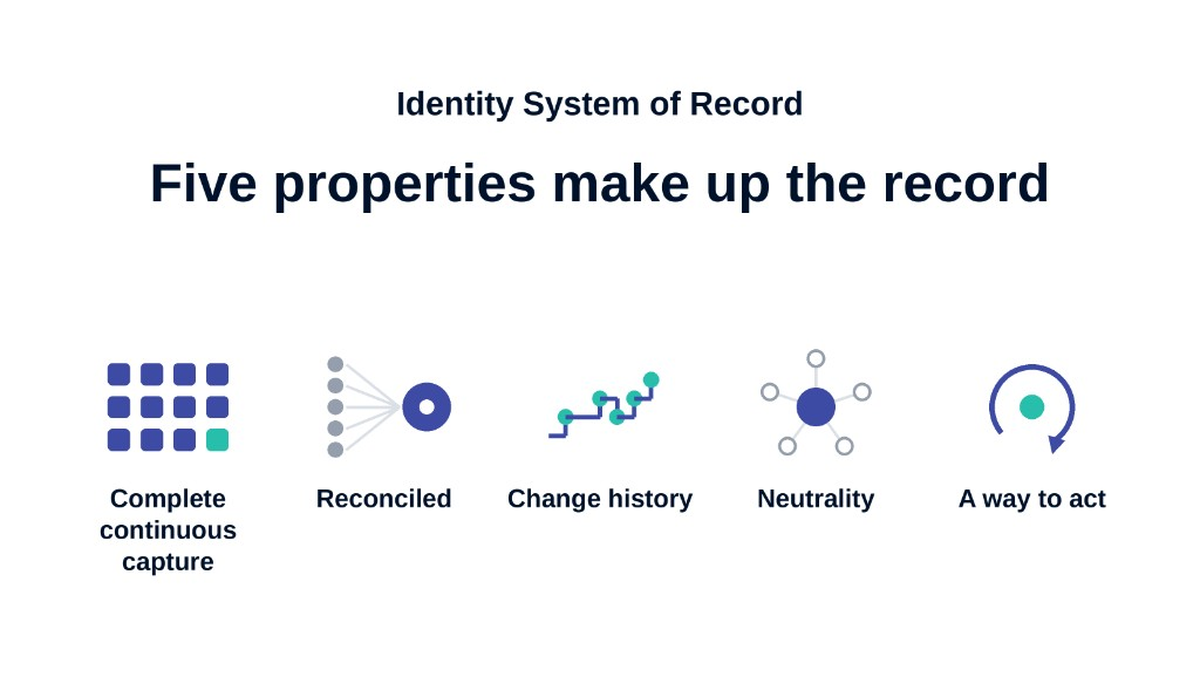 Identity System of Record

Five properties make up the record

Complete continuous capture

Reconciled

Change history

Neutrality

A way to act